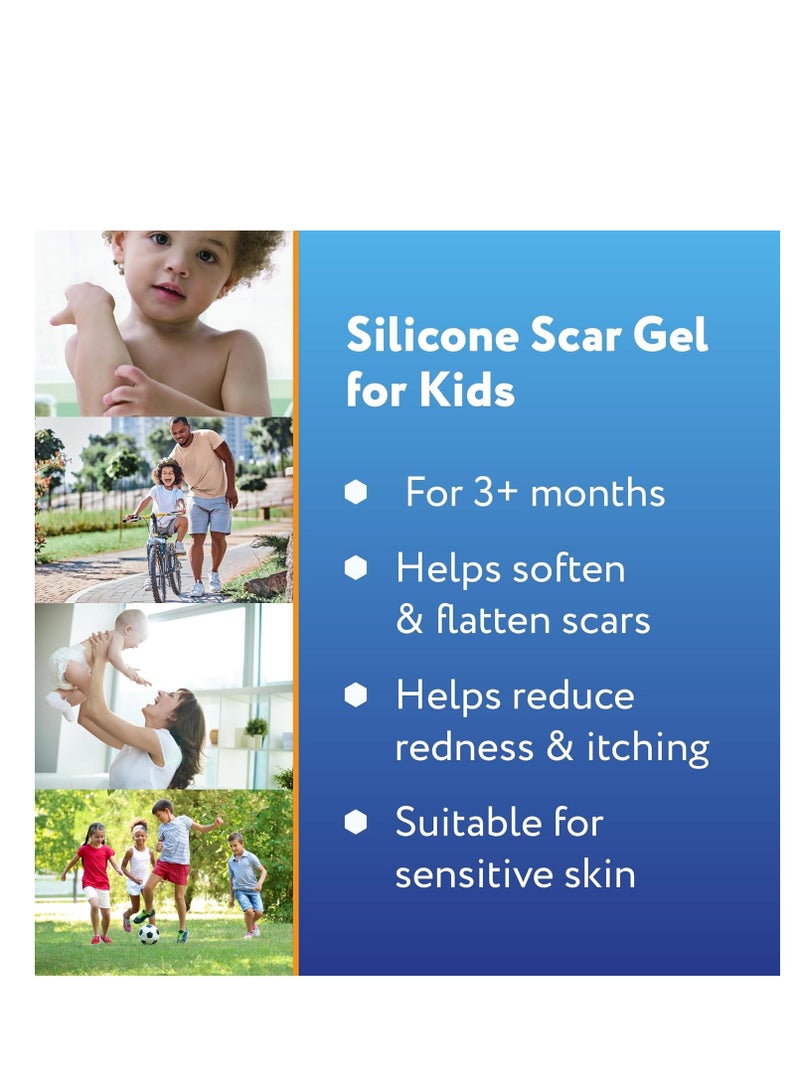 Silicone Scar Gel for Kids

For 3+ months

Helps soften & flatten scars

Helps reduce redness & itching

Suitable for sensitive skin